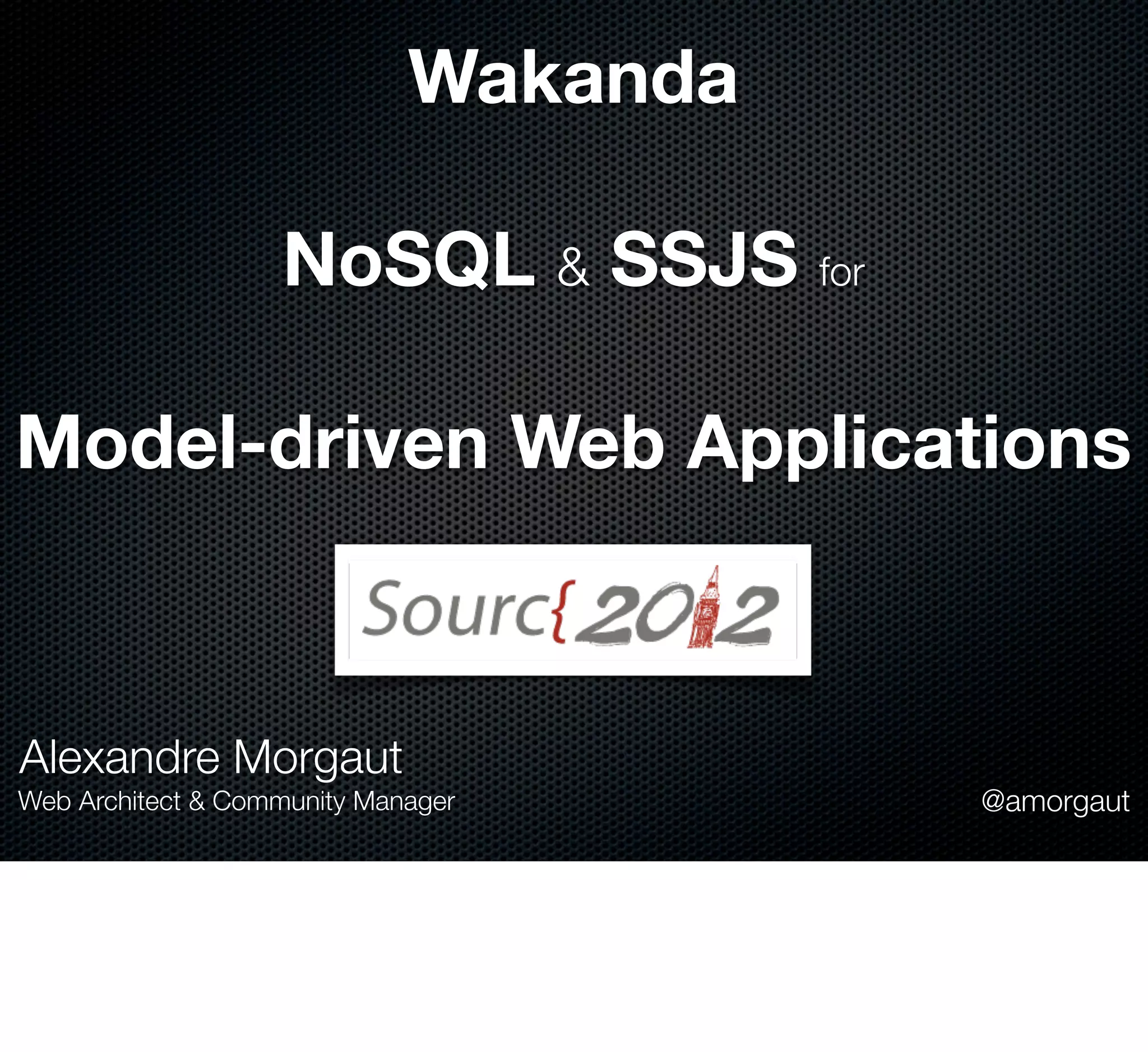 Wakanda

NoSQL & SSJS for

Model-driven Web Applications

Sourc{2012

Alexandre Morgaut
Web Architect & Community Manager

@amorgaut